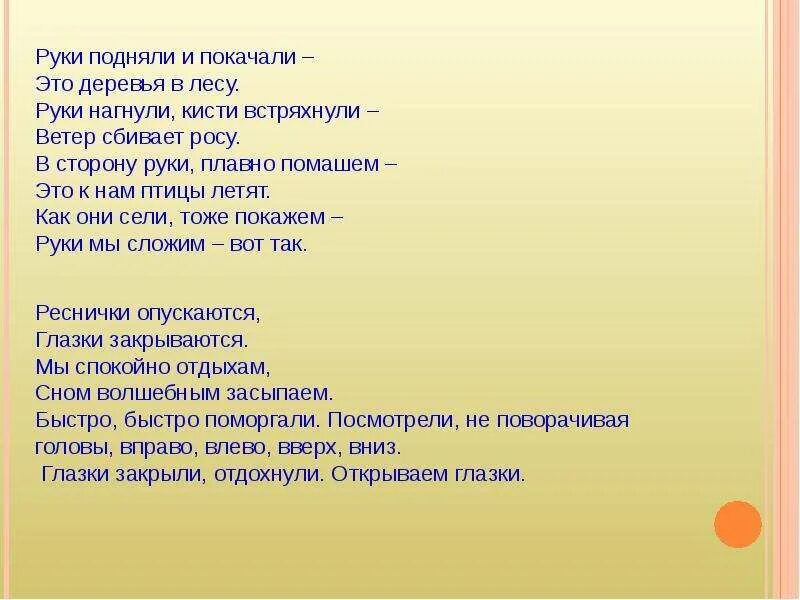 Руки подняли и покачали –
Это деревья в лесу.
Руки нагнули, кисти встряхнули –
Ветер сбивает росу.
В сторону руки, плавно помашем –
Это к нам птицы летят.
Как они сели, тоже покажем –
Руки мы сложим – вот так.

Реснички опускаются,
Глазки закрываются.
Мы спокойно отдыхам,
Сном волшебным засыпаем.
Быстро, быстро поморгали. Посмотрели, не поворачивая головы, вправо, влево, вверх, вниз.
Глазки закрыли, отдохнули. Открываем глазки.